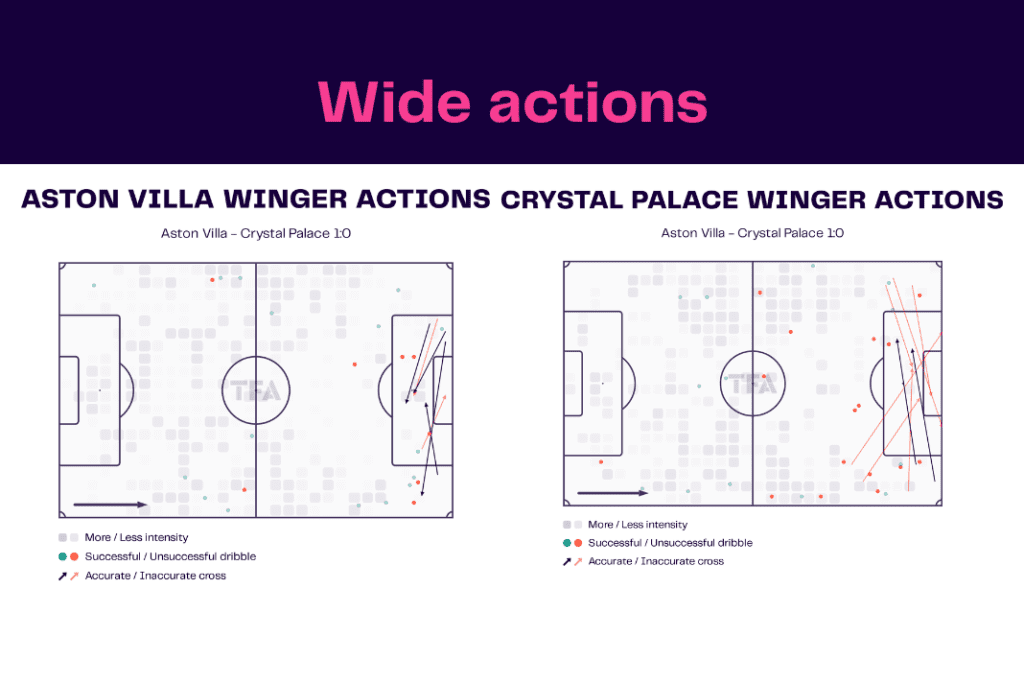 Wide actions

ASTON VILLA WINGER ACTIONS

Aston Villa - Crystal Palace 1:0

TFA

More / Less intensity
Successful / Unsuccessful dribble
Accurate / Inaccurate cross

CRYSTAL PALACE WINGER ACTIONS

Aston Villa - Crystal Palace 1:0

TFA

More / Less intensity
Successful / Unsuccessful dribble
Accurate / Inaccurate cross